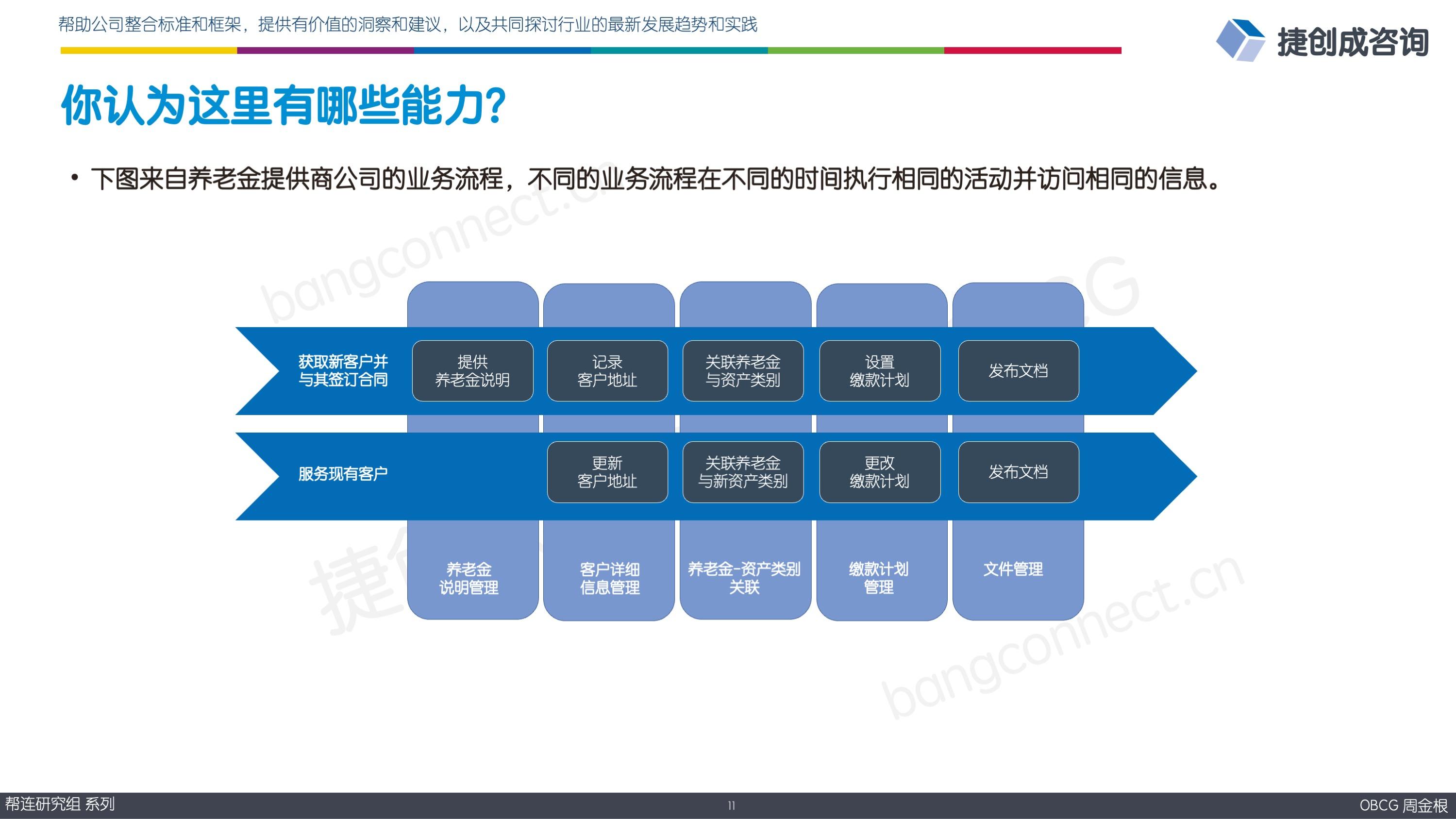 帮助公司整合标准和框架，提供有价值的洞察和建议，以及共同探讨行业的最新发展趋势和实践

捷创成咨询

你认为这里有哪些能力?

• 下图来自养老金提供商公司的业务流程，不同的业务流程在不同的时间执行相同的活动并访问相同的信息。

bangconnect.cn

获取新客户并与其签订合同

提供养老金说明

记录客户地址

关联养老金与资产类别

设置缴款计划

发布文档

服务现有客户

更新客户地址

关联养老金与新资产类别

更改缴款计划

发布文档

养老金说明管理

客户详细信息管理

养老金-资产类别关联

缴款计划管理

文件管理

bangconnect.cn

帮连研究组 系列

11

OBCG 周金根